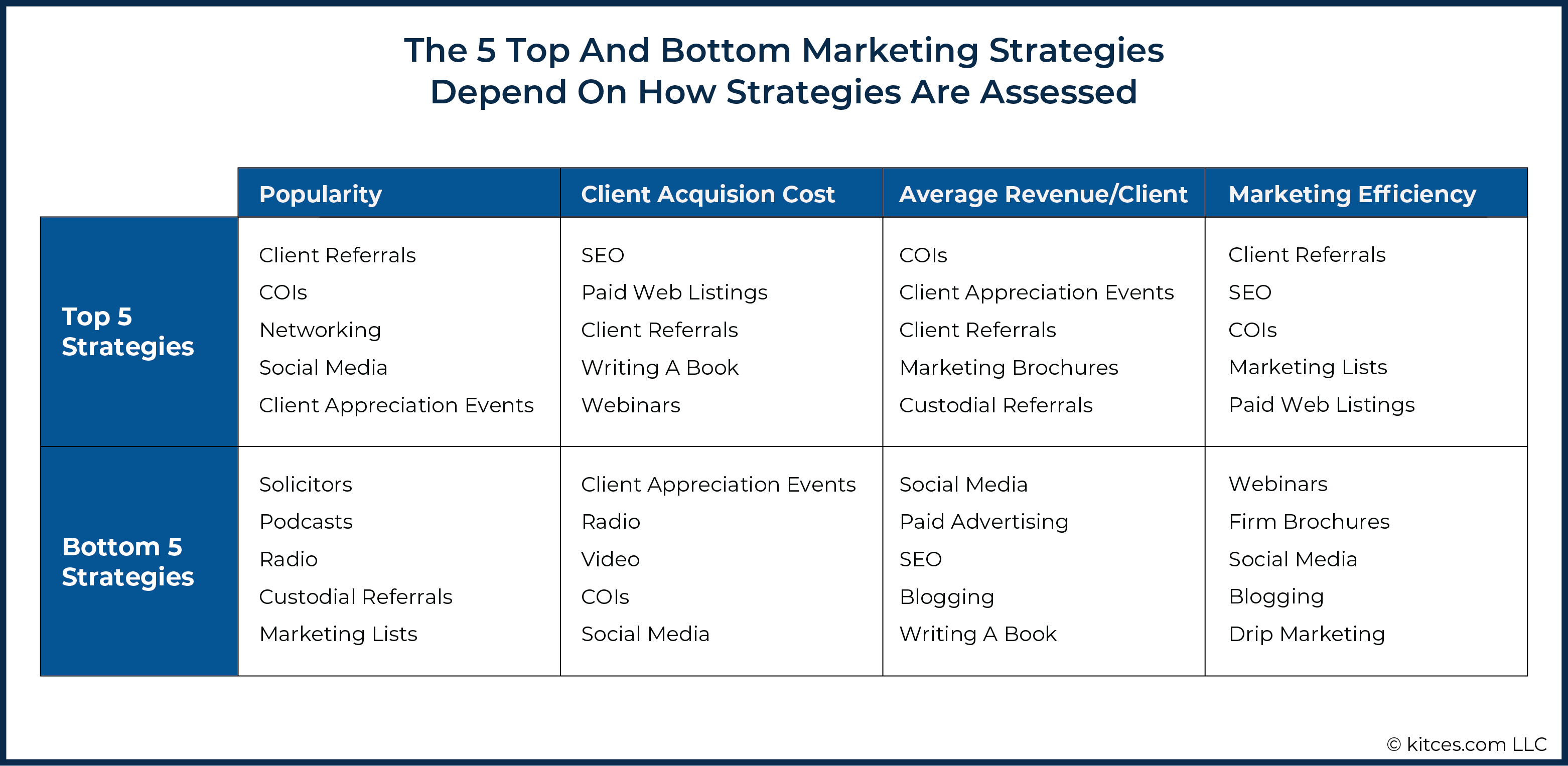 The 5 Top And Bottom Marketing Strategies Depend On How Strategies Are Assessed

| | Popularity | Client Acquision Cost | Average Revenue/Client | Marketing Efficiency |
|---|---|---|---|---|
| Top 5 Strategies | Client Referrals<br>COIs<br>Networking<br>Social Media<br>Client Appreciation Events | SEO<br>Paid Web Listings<br>Client Referrals<br>Writing A Book<br>Webinars | COIs<br>Client Appreciation Events<br>Client Referrals<br>Marketing Brochures<br>Custodial Referrals | Client Referrals<br>SEO<br>COIs<br>Marketing Lists<br>Paid Web Listings |
| Bottom 5 Strategies | Solicitors<br>Podcasts<br>Radio<br>Custodial Referrals<br>Marketing Lists | Client Appreciation Events<br>Radio<br>Video<br>COIs<br>Social Media | Social Media<br>Paid Advertising<br>SEO<br>Blogging<br>Writing A Book | Webinars<br>Firm Brochures<br>Social Media<br>Blogging<br>Drip Marketing |

© kitces.com LLC